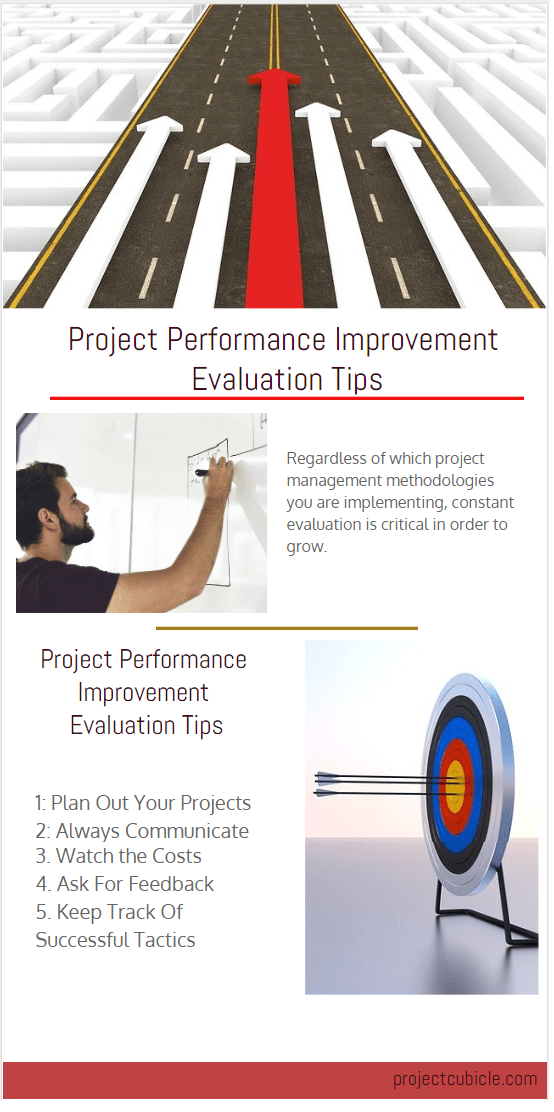 Project Performance Improvement Evaluation Tips

Regardless of which project management methodologies you are implementing, constant evaluation is critical in order to grow.

Project Performance Improvement Evaluation Tips

1: Plan Out Your Projects
2: Always Communicate
3. Watch the Costs
4. Ask For Feedback
5. Keep Track Of Successful Tactics

projectcubicle.com